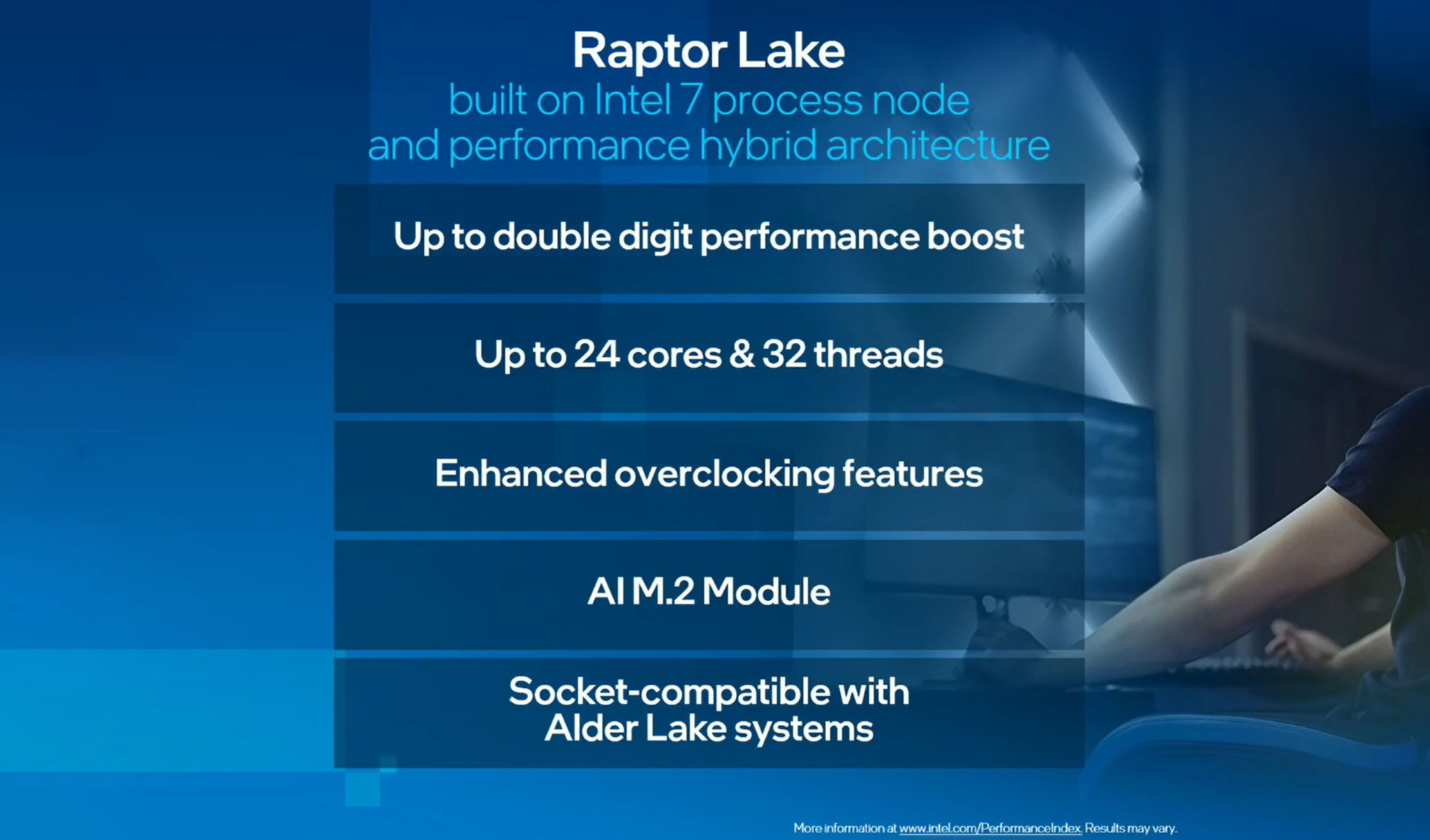 Raptor Lake
built on Intel 7 process node and performance hybrid architecture

Up to double digit performance boost

Up to 24 cores & 32 threads

Enhanced overclocking features

AI M.2 Module

Socket-compatible with Alder Lake systems

More information at www.intel.com/PerformanceIndex. Results may vary.